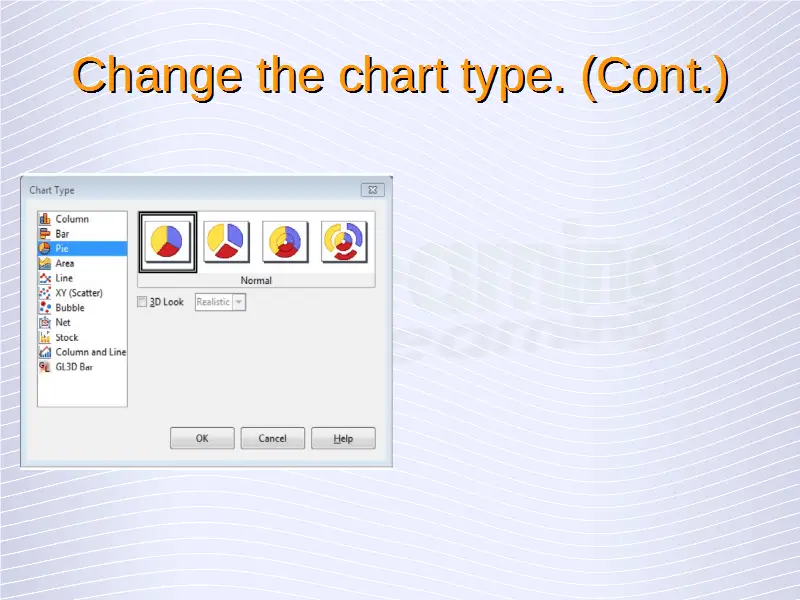 Change the chart type. (Cont.)

Chart Type

Column
Bar
Pie
Area
Line
XY (Scatter)
Bubble
Net
Stock
Column and Line
GL3D Bar

Normal

3D Look
Realistic

OK
Cancel
Help